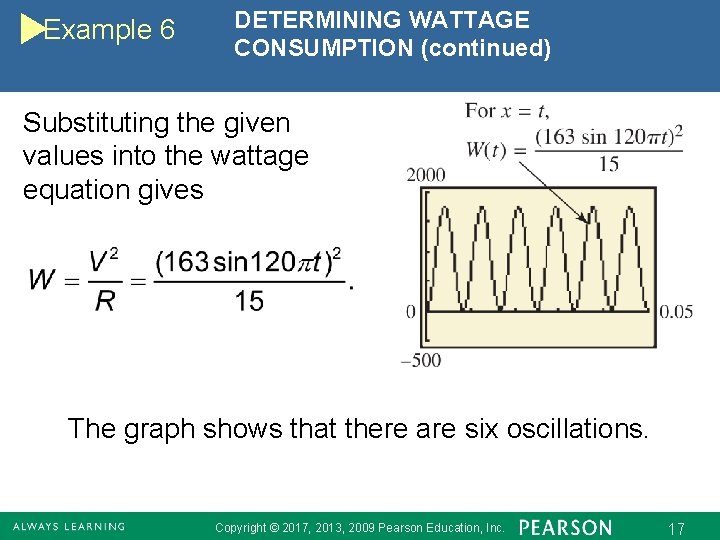 Example 6

DETERMINING WATTAGE CONSUMPTION (continued)

Substituting the given values into the wattage equation gives

$W = \frac{V^2}{R} = \frac{(163 \sin 120\pi t)^2}{15}.$

For $x = t$,
$W(t) = \frac{(163 \sin 120\pi t)^2}{15}$

2000

0

0.05

–500

The graph shows that there are six oscillations.

ALWAYS LEARNING

Copyright © 2017, 2013, 2009 Pearson Education, Inc.

PEARSON

17